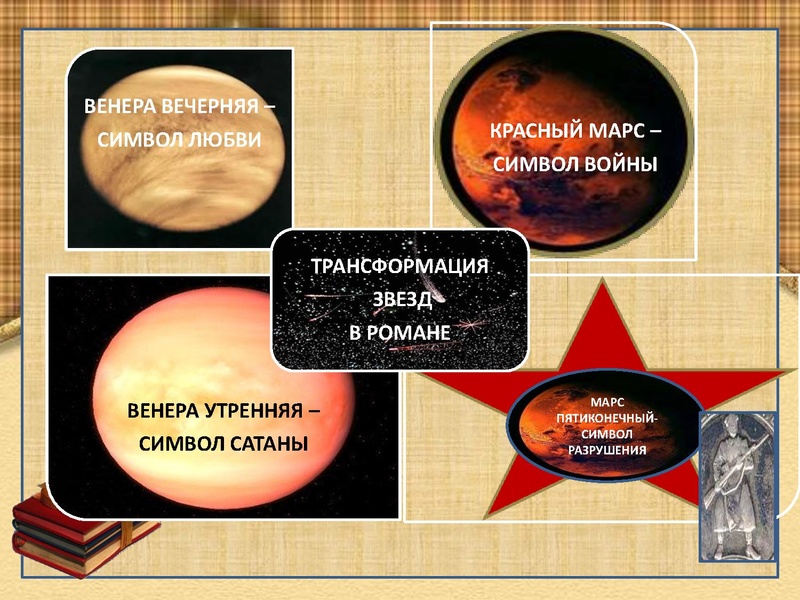 ВЕНЕРА ВЕЧЕРНЯЯ – СИМВОЛ ЛЮБВИ

КРАСНЫЙ МАРС – СИМВОЛ ВОЙНЫ

ТРАНСФОРМАЦИЯ ЗВЕЗД В РОМАНЕ

ВЕНЕРА УТРЕННЯЯ – СИМВОЛ САТАНЫ

МАРС ПЯТИКОНЕЧНЫЙ- СИМВОЛ РАЗРУШЕНИЯ